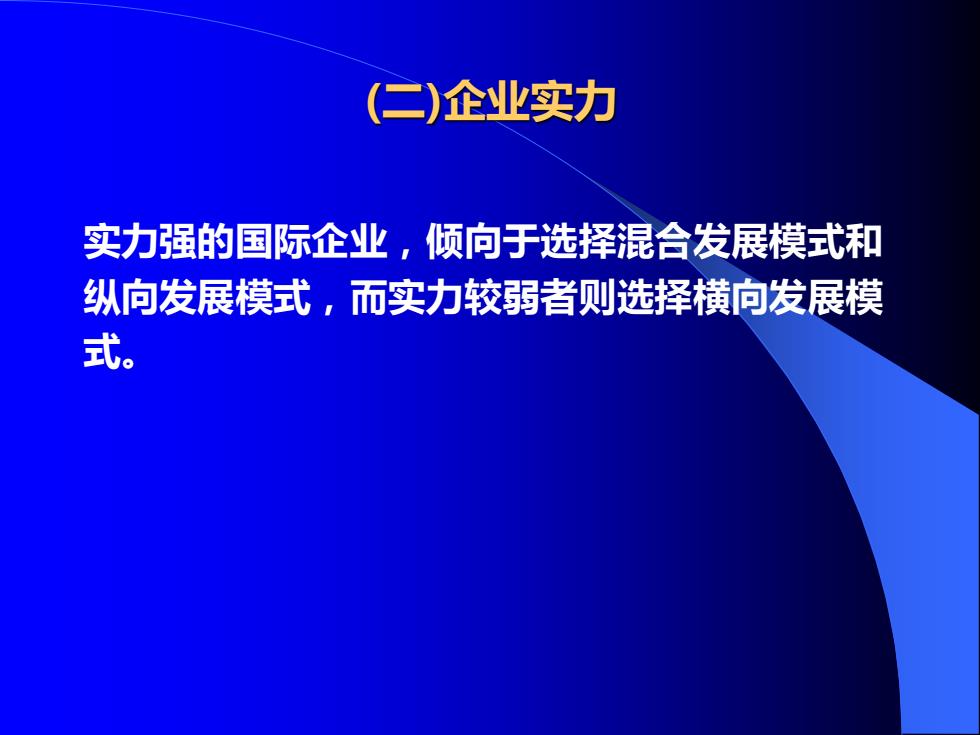 (二)企业实力

实力强的国际企业，倾向于选择混合发展模式和纵向发展模式，而实力较弱者则选择横向发展模式。